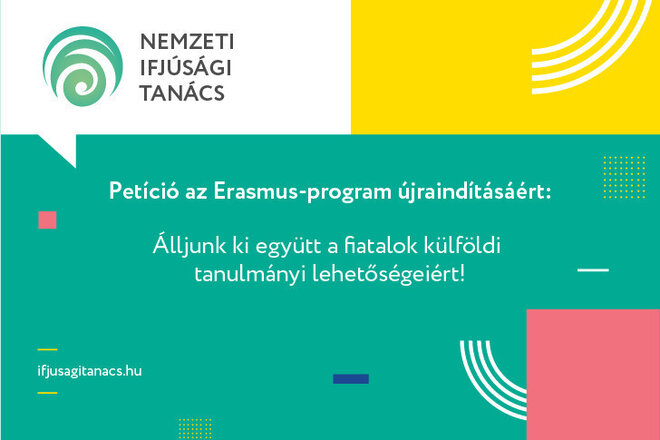 NEMZETI
IFJÚSÁGI
TANÁCS

Petíció az Erasmus-program újraindításáért:

Álljunk ki együtt a fiatalok külföldi tanulmányi lehetőségeiért!

ifjusagitanacs.hu